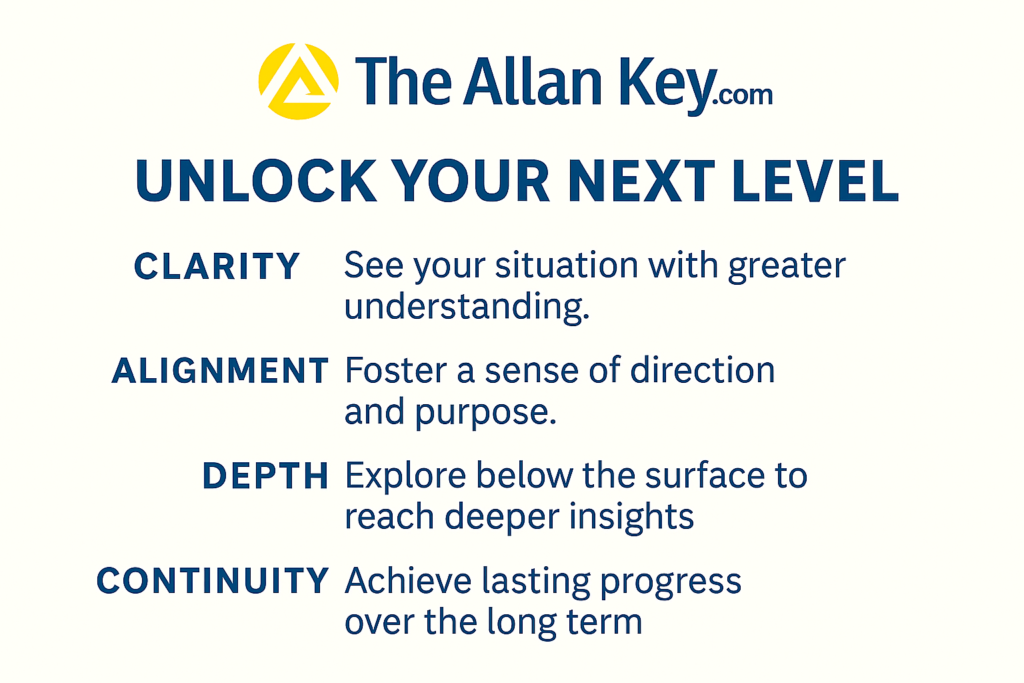 The Allan Key.com

UNLOCK YOUR NEXT LEVEL

CLARITY See your situation with greater understanding.

ALIGNMENT Foster a sense of direction and purpose.

DEPTH Explore below the surface to reach deeper insights

CONTINUITY Achieve lasting progress over the long term